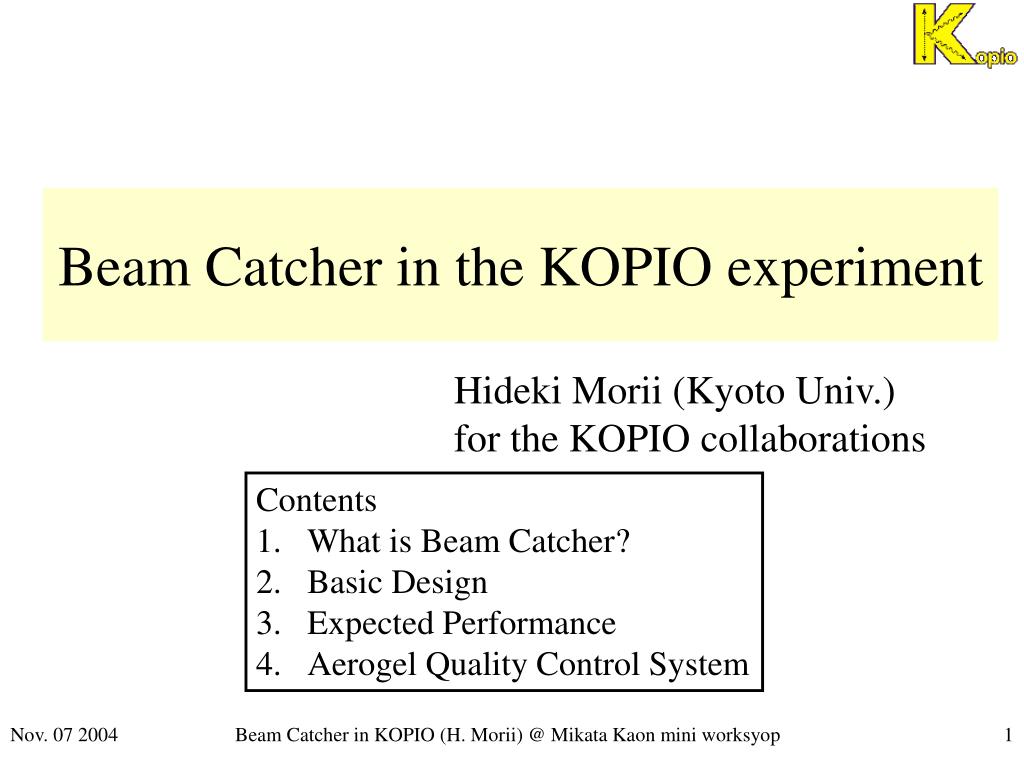 Kopio

Beam Catcher in the KOPIO experiment

Hideki Morii (Kyoto Univ.)
for the KOPIO collaborations

Contents
1. What is Beam Catcher?
2. Basic Design
3. Expected Performance
4. Aerogel Quality Control System

Nov. 07 2004

Beam Catcher in KOPIO (H. Morii) @ Mikata Kaon mini worksyop

1